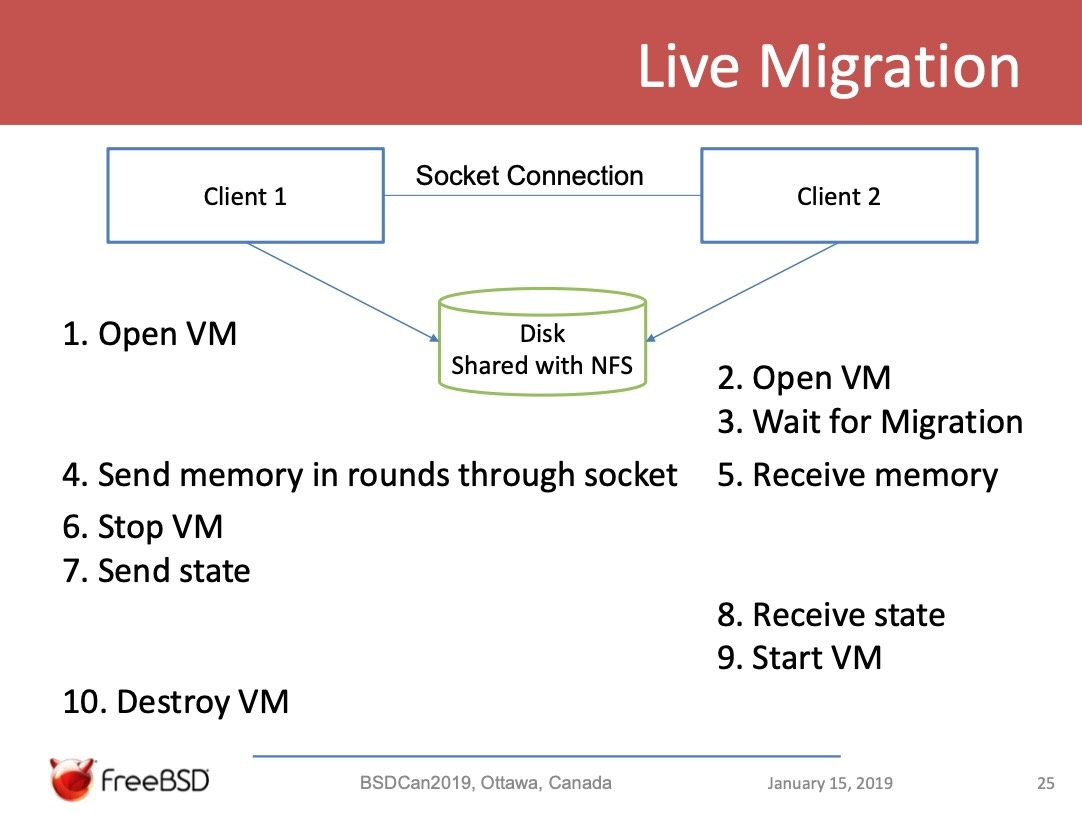 Live Migration

Client 1

Socket Connection

Client 2

Disk
Shared with NFS

1. Open VM

2. Open VM
3. Wait for Migration

4. Send memory in rounds through socket

5. Receive memory

6. Stop VM
7. Send state

8. Receive state
9. Start VM

10. Destroy VM

FreeBSD

BSDCan2019, Ottawa, Canada

January 15, 2019

25